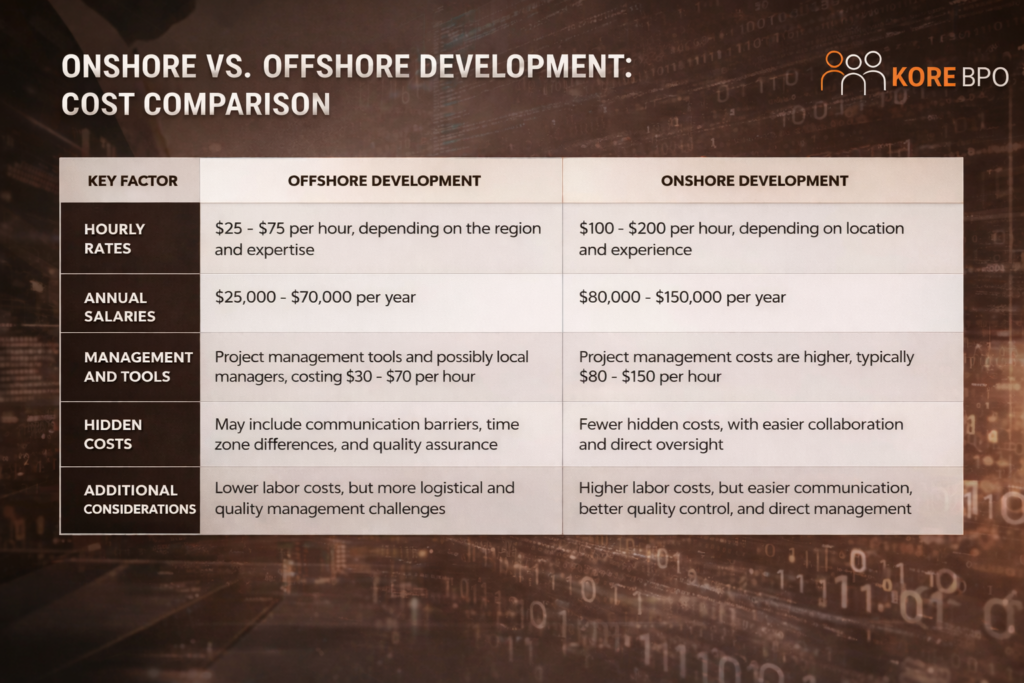 ONSHORE VS. OFFSHORE DEVELOPMENT: COST COMPARISON

KORE BPO

| KEY FACTOR | OFFSHORE DEVELOPMENT | ONSHORE DEVELOPMENT |
|---|---|---|
| HOURLY RATES | \$25 - \$75 per hour, depending on the region and expertise | \$100 - \$200 per hour, depending on location and experience |
| ANNUAL SALARIES | \$25,000 - \$70,000 per year | \$80,000 - \$150,000 per year |
| MANAGEMENT AND TOOLS | Project management tools and possibly local managers, costing \$30 - \$70 per hour | Project management costs are higher, typically \$80 - \$150 per hour |
| HIDDEN COSTS | May include communication barriers, time zone differences, and quality assurance | Fewer hidden costs, with easier collaboration and direct oversight |
| ADDITIONAL CONSIDERATIONS | Lower labor costs, but more logistical and quality management challenges | Higher labor costs, but easier communication, better quality control, and direct management |